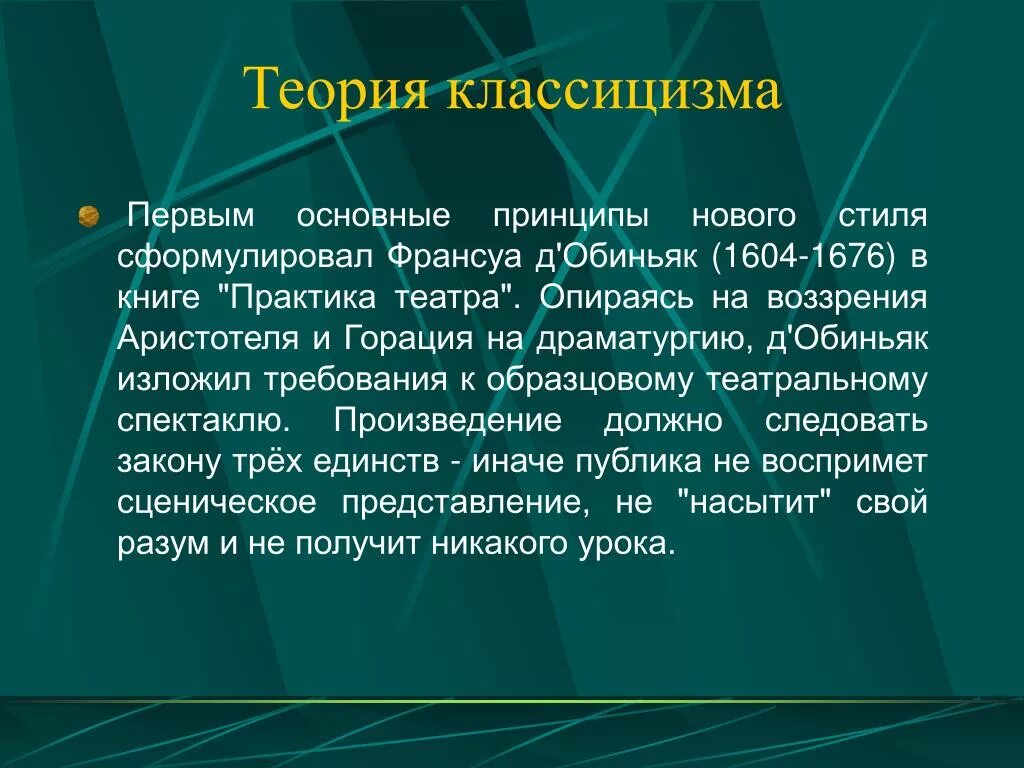 Теория классицизма

Первым основные принципы нового стиля сформулировал Франсуа д'Обиньяк (1604-1676) в книге "Практика театра". Опираясь на воззрения Аристотеля и Горация на драматургию, д'Обиньяк изложил требования к образцовому театральному спектаклю. Произведение должно следовать закону трёх единств - иначе публика не воспримет сценическое представление, не "насытит" свой разум и не получит никакого урока.